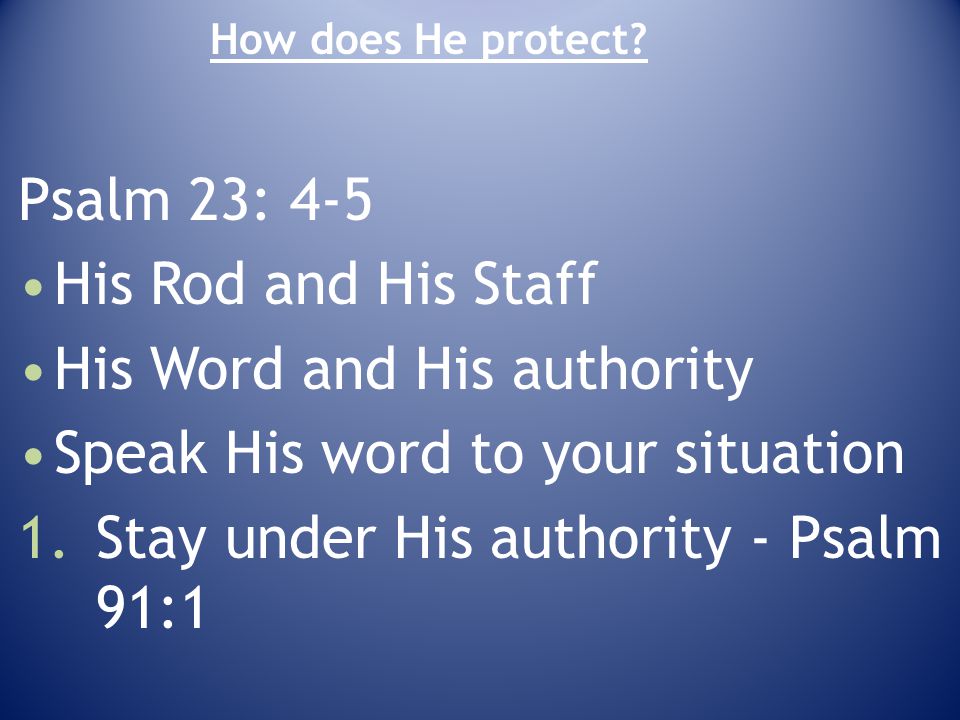 How does He protect?

Psalm 23: 4-5

• His Rod and His Staff
• His Word and His authority
• Speak His word to your situation

1. Stay under His authority - Psalm 91:1